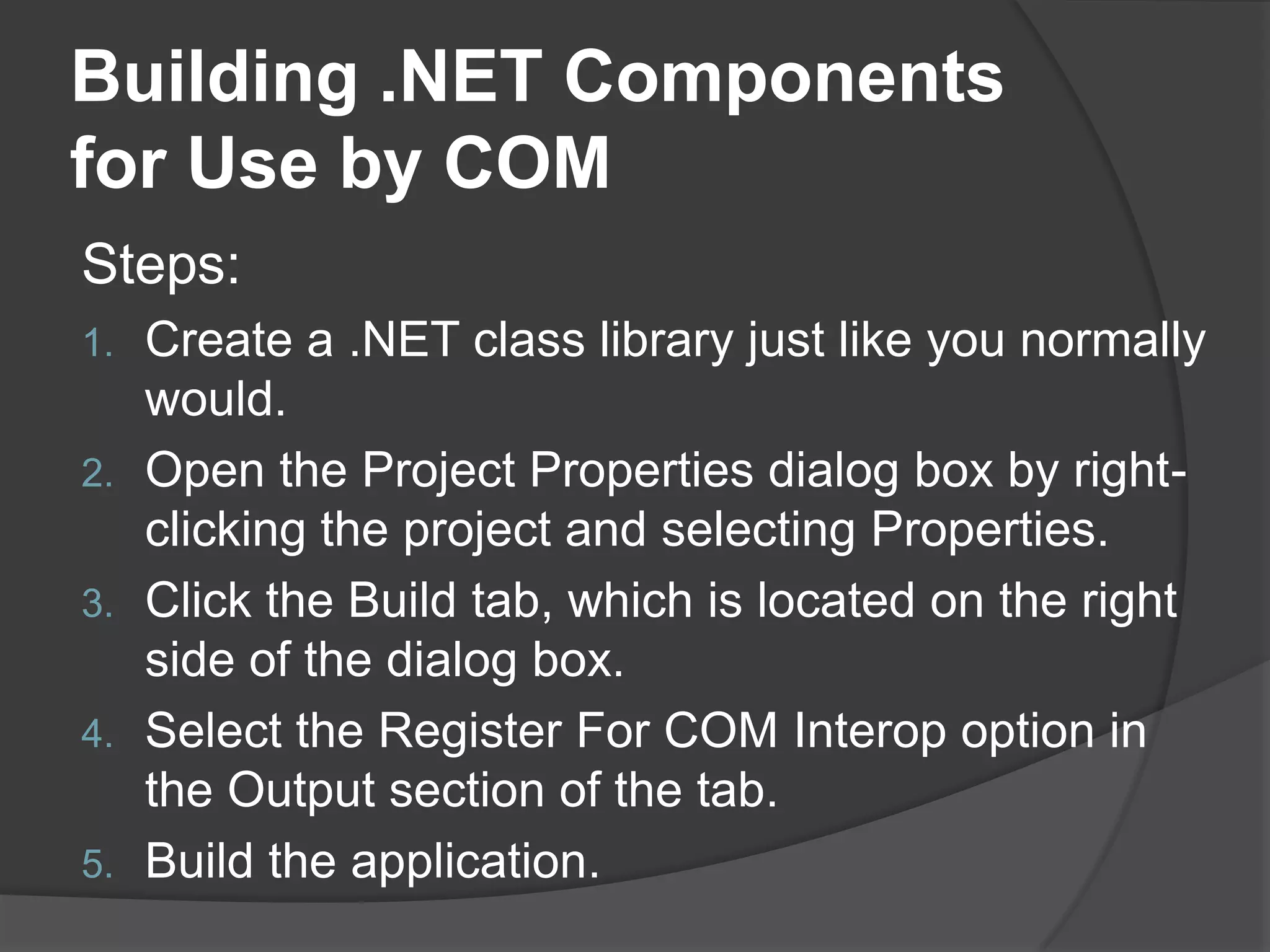 Building .NET Components for Use by COM

Steps:

1. Create a .NET class library just like you normally would.
2. Open the Project Properties dialog box by right-clicking the project and selecting Properties.
3. Click the Build tab, which is located on the right side of the dialog box.
4. Select the Register For COM Interop option in the Output section of the tab.
5. Build the application.